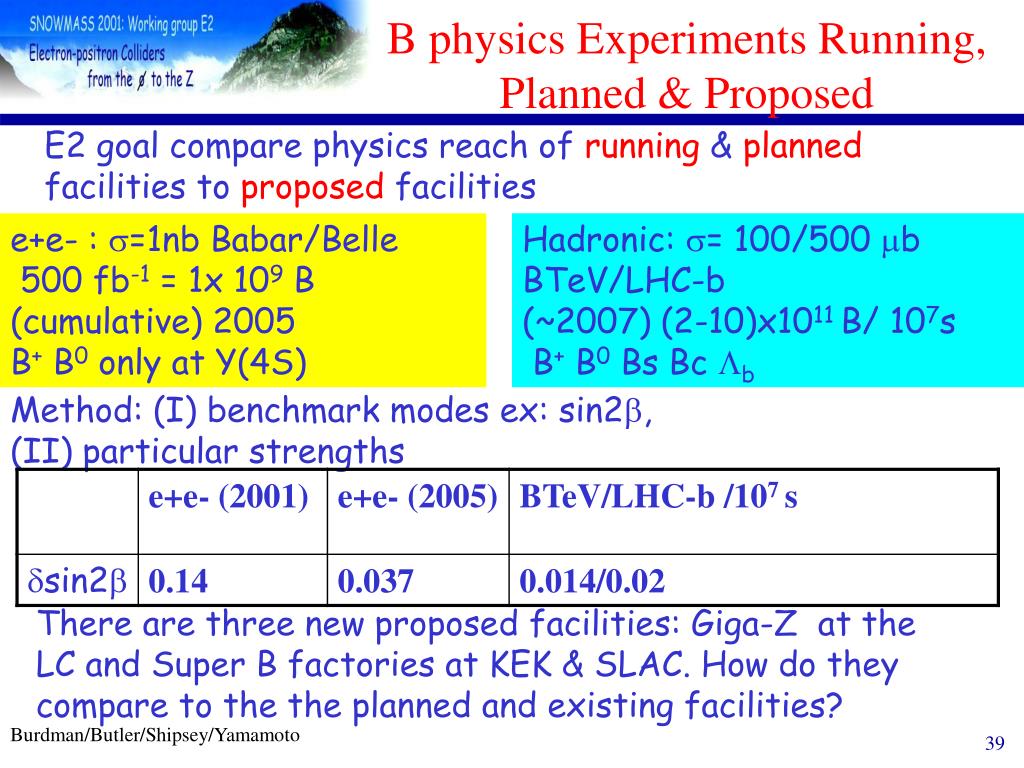 SNOWMASS 2001: Working group E2
Electron-positron Colliders
from the $\phi$ to the Z

B physics Experiments Running, Planned & Proposed

E2 goal compare physics reach of running & planned facilities to proposed facilities

e+e- : $\sigma$=1nb Babar/Belle
500 fb$^{-1}$ = 1x 10$^{9}$ B
(cumulative) 2005
B$^{+}$ B$^{0}$ only at Y(4S)

Hadronic: $\sigma$= 100/500 $\mu$b
BTeV/LHC-b
(~2007) (2-10)x10$^{11}$ B/ 10$^{7}$s
B$^{+}$ B$^{0}$ Bs Bc $\Lambda_b$

Method: (I) benchmark modes ex: sin2$\beta$,
(II) particular strengths

| | e+e- (2001) | e+e- (2005) | BTeV/LHC-b /10$^{7}$ s |
|---|---|---|---|
| $\delta$sin2$\beta$ | 0.14 | 0.037 | 0.014/0.02 |

There are three new proposed facilities: Giga-Z at the LC and Super B factories at KEK & SLAC. How do they compare to the the planned and existing facilities?

Burdman/Butler/Shipsey/Yamamoto

39